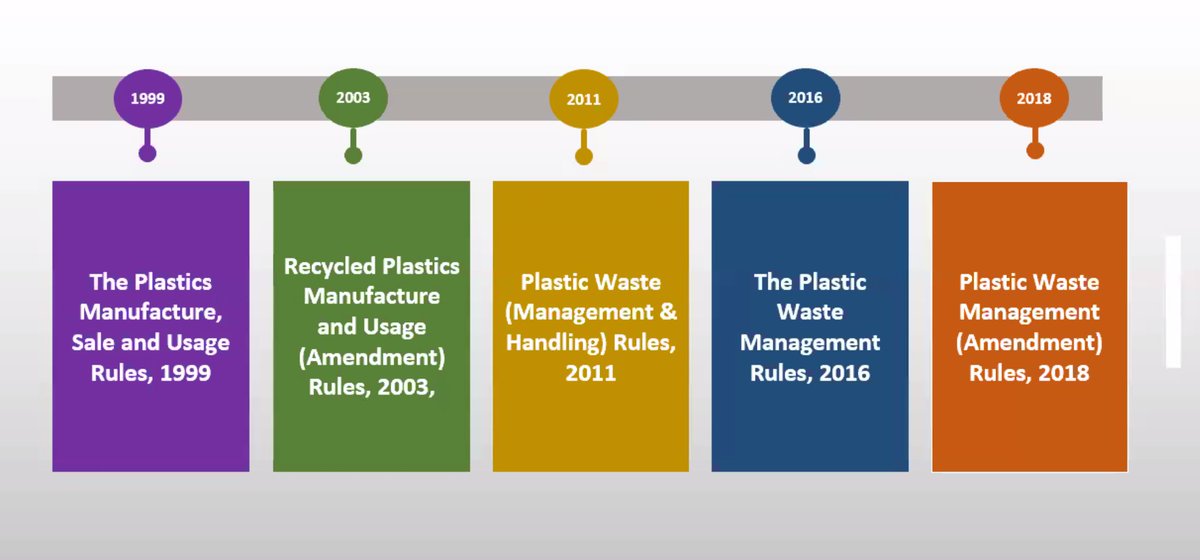 1999

2003

2011

2016

2018

The Plastics Manufacture, Sale and Usage Rules, 1999

Recycled Plastics Manufacture and Usage (Amendment) Rules, 2003,

Plastic Waste (Management & Handling) Rules, 2011

The Plastic Waste Management Rules, 2016

Plastic Waste Management (Amendment) Rules, 2018